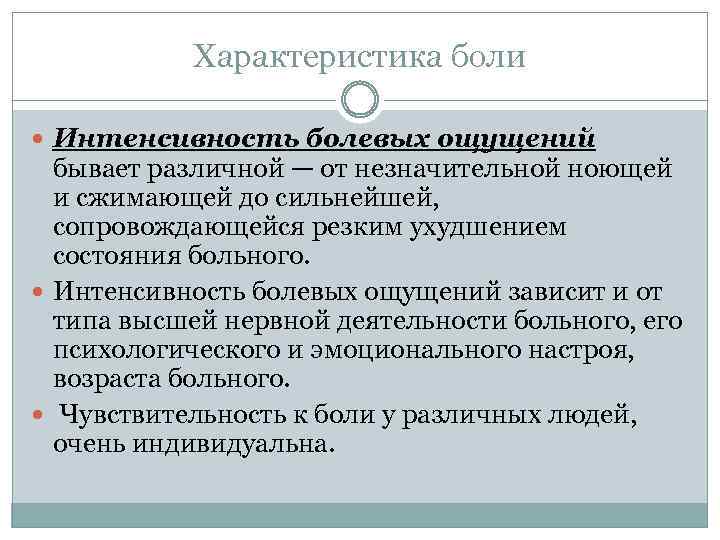 Характеристика боли

Интенсивность болевых ощущений бывает различной — от незначительной ноющей и сжимающей до сильнейшей, сопровождающейся резким ухудшением состояния больного.

Интенсивность болевых ощущений зависит и от типа высшей нервной деятельности больного, его психологического и эмоционального настроя, возраста больного.

Чувствительность к боли у различных людей, очень индивидуальна.